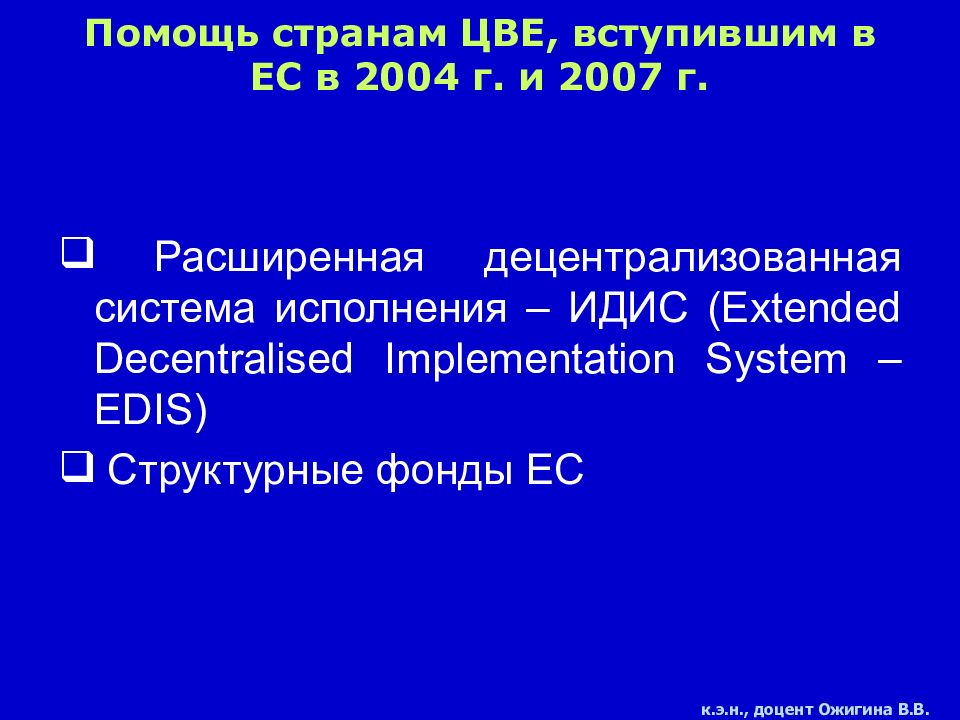 Помощь странам ЦВЕ, вступившим в ЕС в 2004 г. и 2007 г.

❑ Расширенная децентрализованная система исполнения – ИДИС (Extended Decentralised Implementation System – EDIS)

❑ Структурные фонды ЕС

к.э.н., доцент Ожигина В.В.